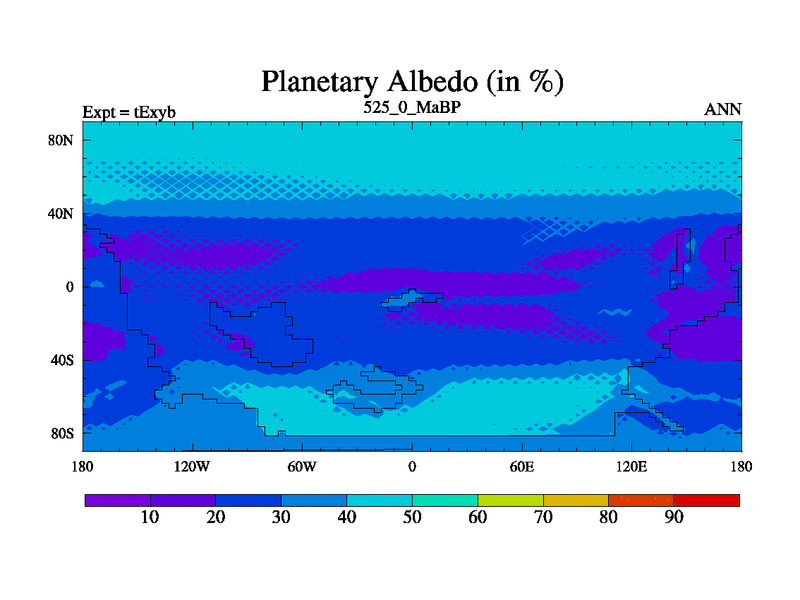 Planetary Albedo (in %)

Expt = tExyb

525_0_MaBP

ANN

80N
40N
0
40S
80S

180
120W
60W
0
60E
120E
180

10
20
30
40
50
60
70
80
90